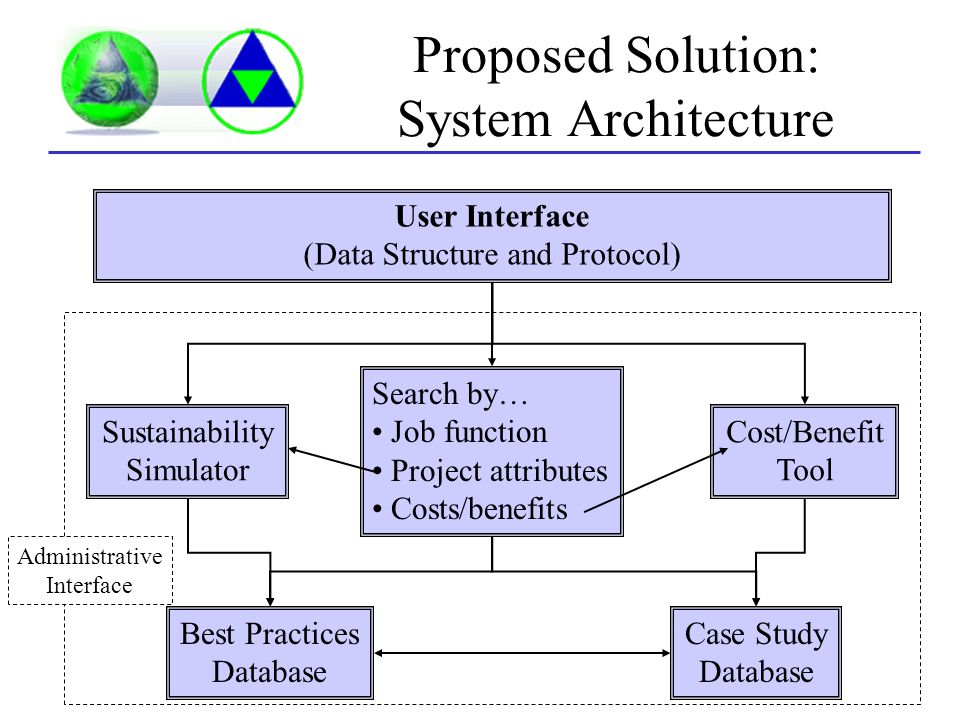 Proposed Solution: System Architecture

User Interface
(Data Structure and Protocol)

Sustainability Simulator

Search by…
• Job function
• Project attributes
• Costs/benefits

Cost/Benefit Tool

Administrative Interface

Best Practices Database

Case Study Database